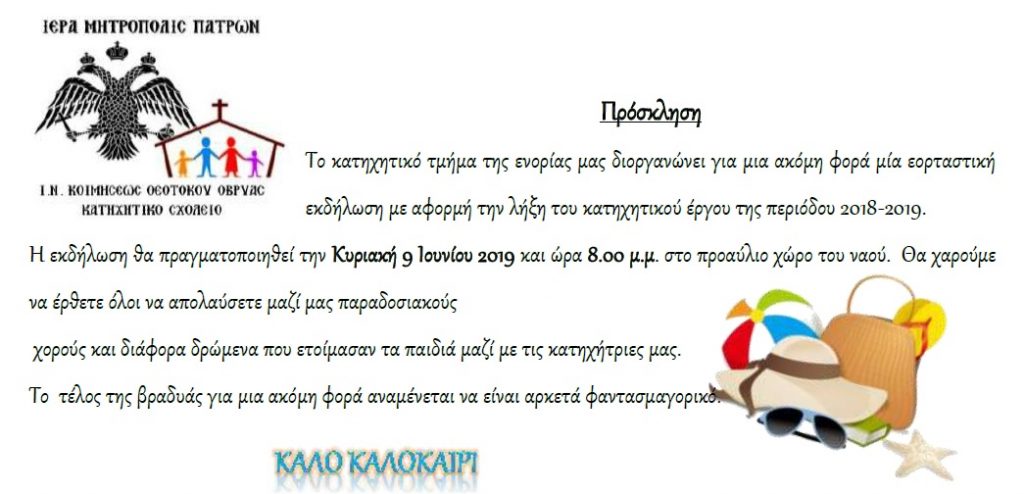 ΙΕΡΑ ΜΗΤΡΟΠΟΛΙΣ ΠΑΤΡΩΝ

Ι.Ν. ΚΟΙΜΗΣΕΩΣ ΘΕΟΤΟΚΟΥ ΟΒΡΥΑΣ
ΚΑΤΗΧΗΤΙΚΟ ΣΧΟΛΕΙΟ

Πρόσκληση

Το κατηχητικό τμήμα της ενορίας μας διοργανώνει για μια ακόμη φορά μία εορταστική εκδήλωση με αφορμή την λήξη του κατηχητικού έργου της περιόδου 2018-2019.

Η εκδήλωση θα πραγματοποιηθεί την Κυριακή 9 Ιουνίου 2019 και ώρα 8.00 μ.μ. στο προαύλιο χώρο του ναού. Θα χαρούμε να έρθετε όλοι να απολαύσετε μαζί μας παραδοσιακούς χορούς και διάφορα δρώμενα που ετοίμασαν τα παιδιά μαζί με τις κατηχήτριες μας.

Το τέλος της βραδυάς για μια ακόμη φορά αναμένεται να είναι αρκετά φαντασμαγορικό.

ΚΑΛΟ ΚΑΛΟΚΑΙΡΙ